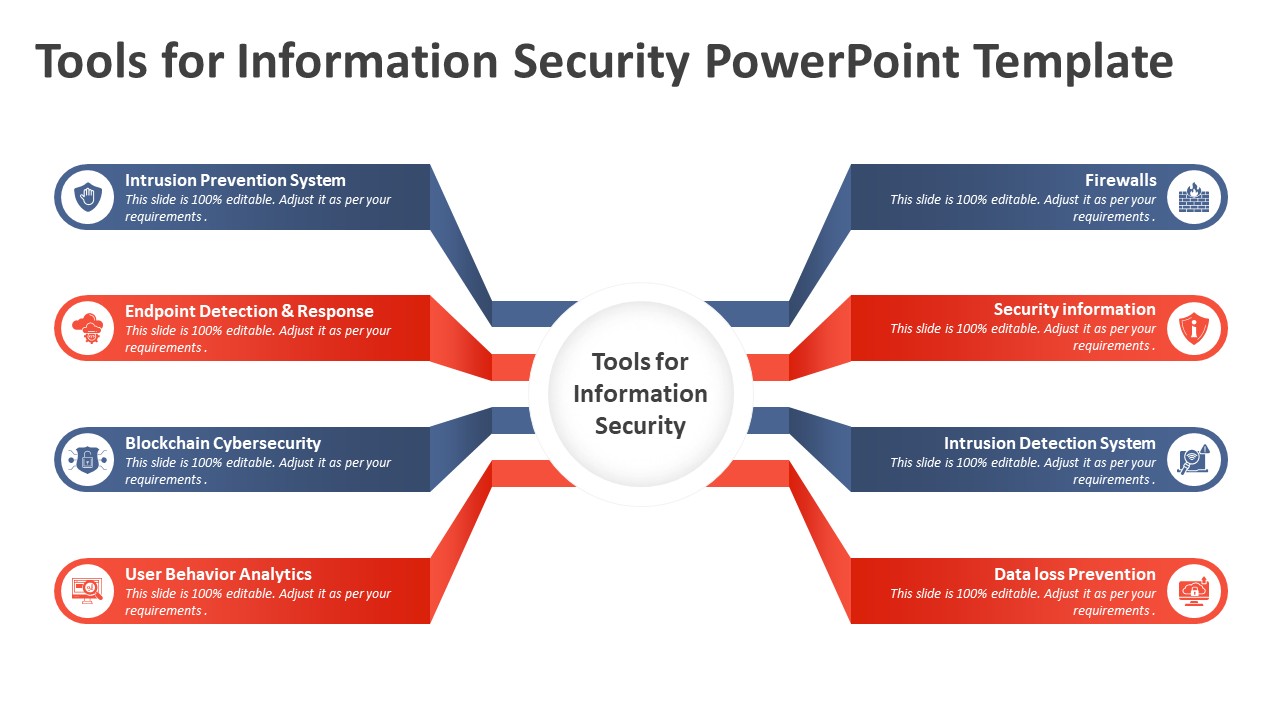 Tools for Information Security PowerPoint Template

Intrusion Prevention System
This slide is 100% editable. Adjust it as per your requirements .

Endpoint Detection & Response
This slide is 100% editable. Adjust it as per your requirements .

Blockchain Cybersecurity
This slide is 100% editable. Adjust it as per your requirements .

User Behavior Analytics
This slide is 100% editable. Adjust it as per your requirements .

Tools for Information Security

Firewalls
This slide is 100% editable. Adjust it as per your requirements .

Security information
This slide is 100% editable. Adjust it as per your requirements .

Intrusion Detection System
This slide is 100% editable. Adjust it as per your requirements .

Data loss Prevention
This slide is 100% editable. Adjust it as per your requirements .